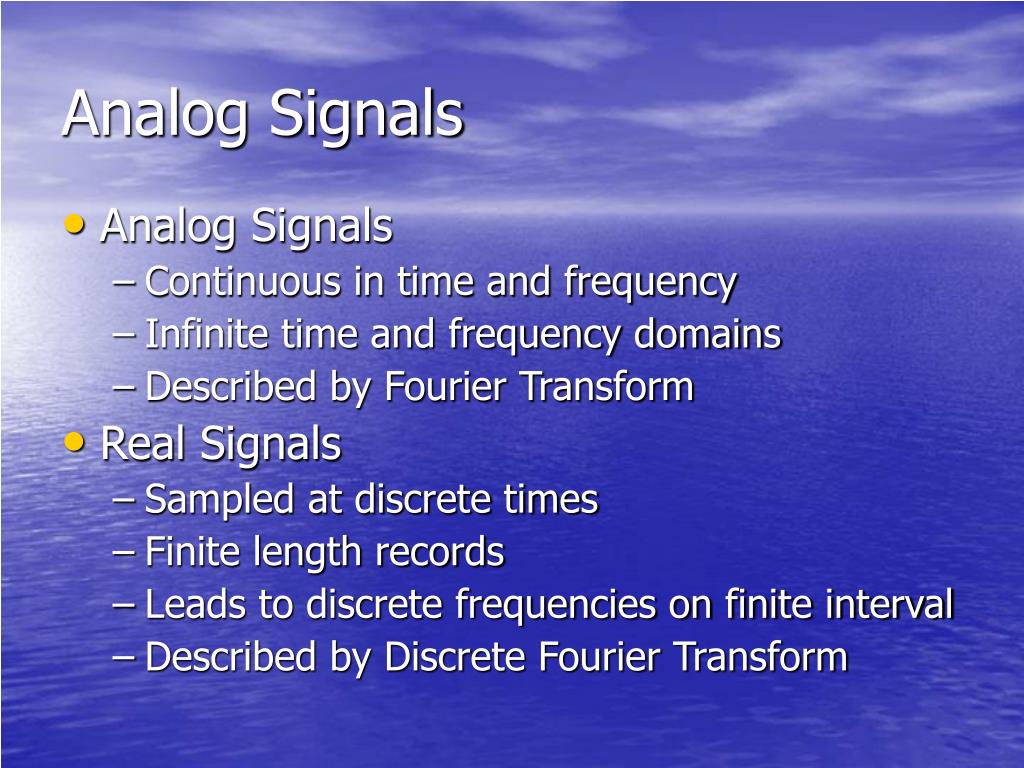 Analog Signals

• Analog Signals
– Continuous in time and frequency
– Infinite time and frequency domains
– Described by Fourier Transform
• Real Signals
– Sampled at discrete times
– Finite length records
– Leads to discrete frequencies on finite interval
– Described by Discrete Fourier Transform